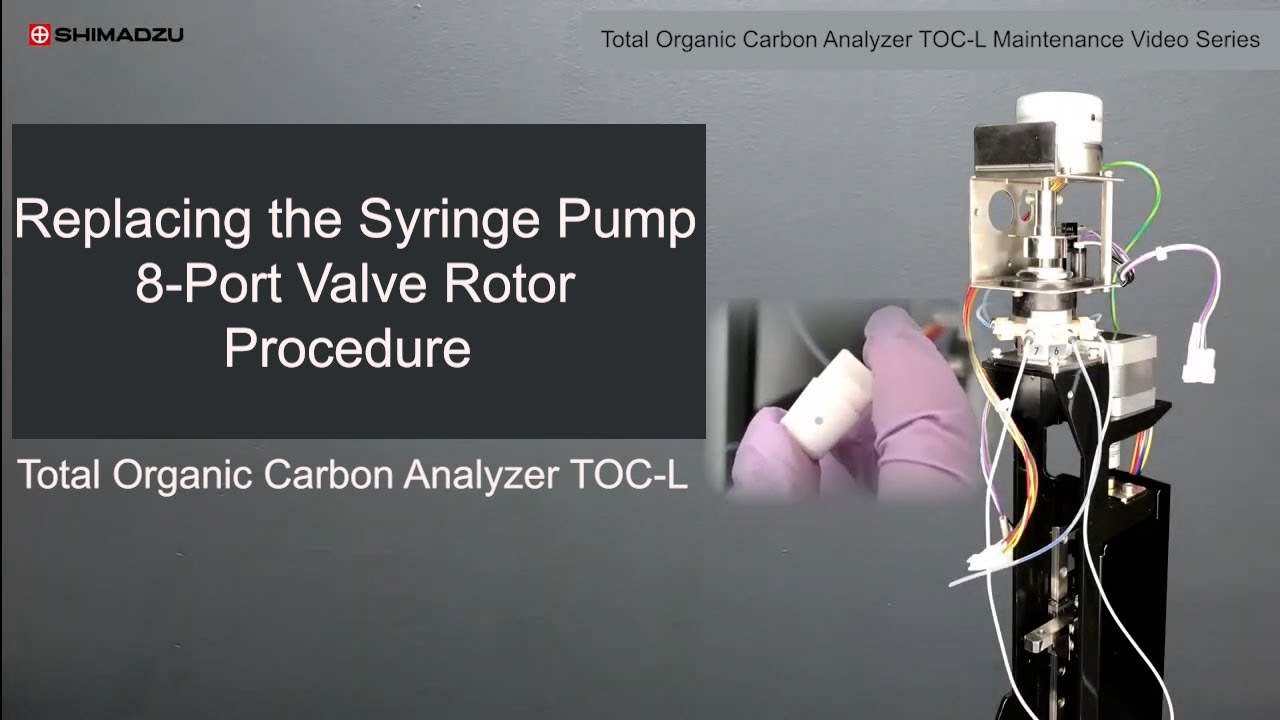 SHIMADZU

Total Organic Carbon Analyzer TOC-L Maintenance Video Series

Replacing the Syringe Pump 8-Port Valve Rotor Procedure

Total Organic Carbon Analyzer TOC-L